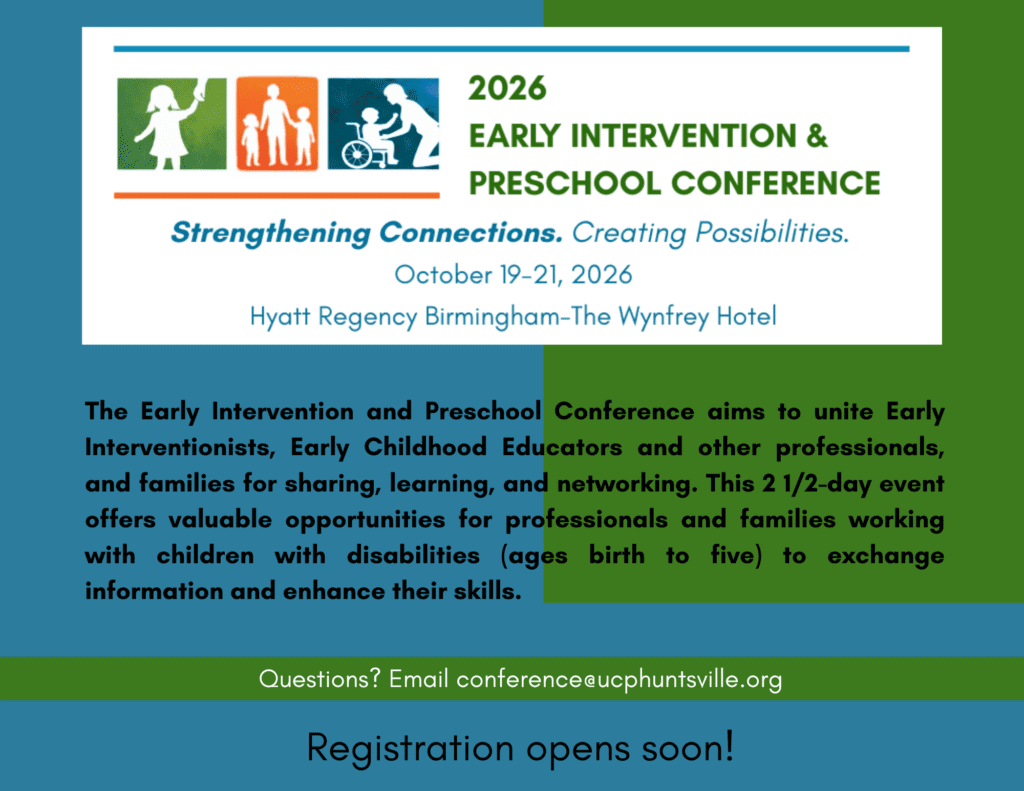 2026
EARLY INTERVENTION & PRESCHOOL CONFERENCE

Strengthening Connections. Creating Possibilities.

October 19-21, 2026

Hyatt Regency Birmingham-The Wynfrey Hotel

The Early Intervention and Preschool Conference aims to unite Early Interventionists, Early Childhood Educators and other professionals, and families for sharing, learning, and networking. This 2 1/2-day event offers valuable opportunities for professionals and families working with children with disabilities (ages birth to five) to exchange information and enhance their skills.

Questions? Email conference@ucphuntsville.org

Registration opens soon!